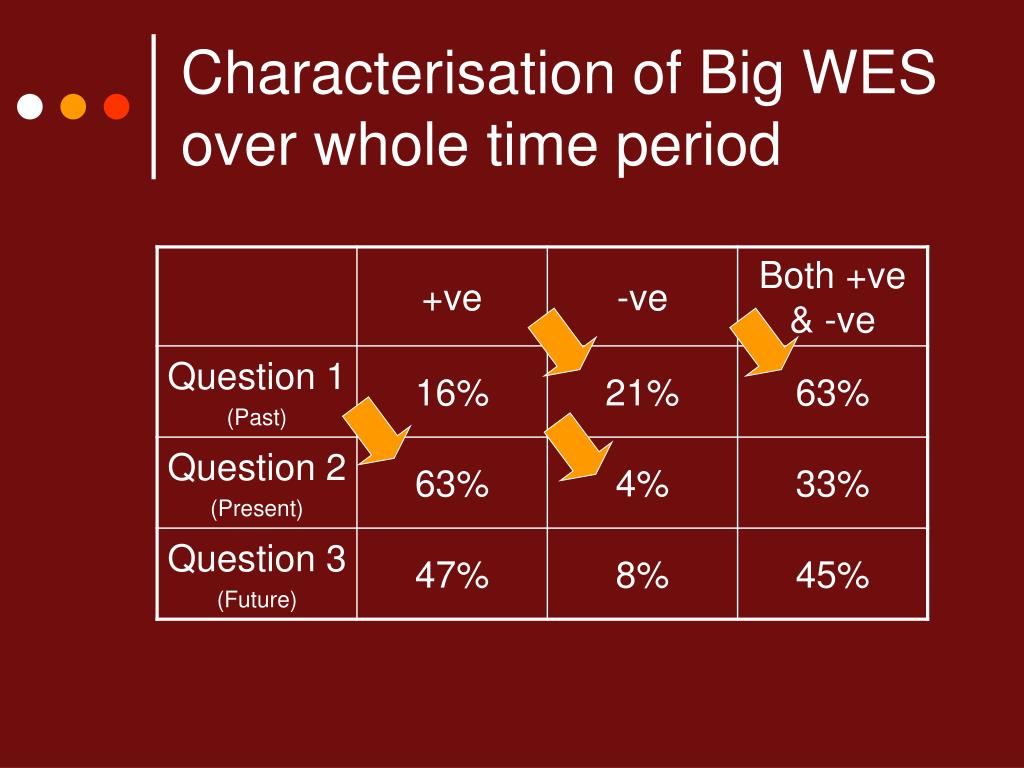 Characterisation of Big WES over whole time period

|  | +ve | -ve | Both +ve & -ve |
|---|---|---|---|
| Question 1 (Past) | 16% | 21% | 63% |
| Question 2 (Present) | 63% | 4% | 33% |
| Question 3 (Future) | 47% | 8% | 45% |